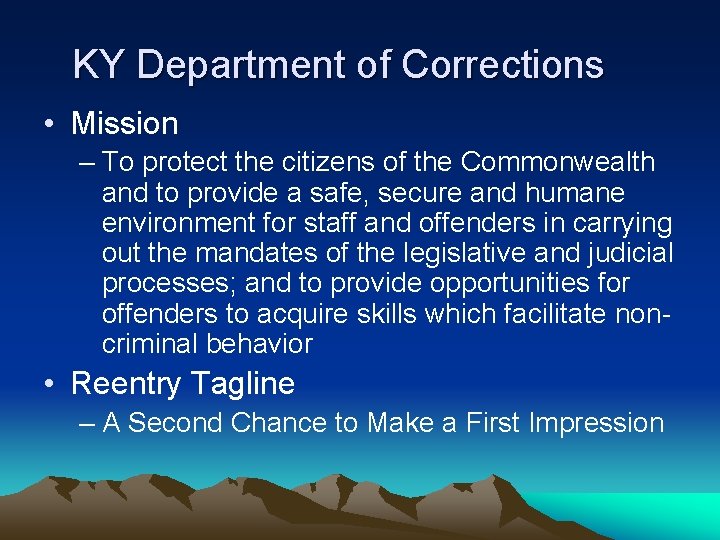 KY Department of Corrections

• Mission
– To protect the citizens of the Commonwealth and to provide a safe, secure and humane environment for staff and offenders in carrying out the mandates of the legislative and judicial processes; and to provide opportunities for offenders to acquire skills which facilitate non-criminal behavior

• Reentry Tagline
– A Second Chance to Make a First Impression